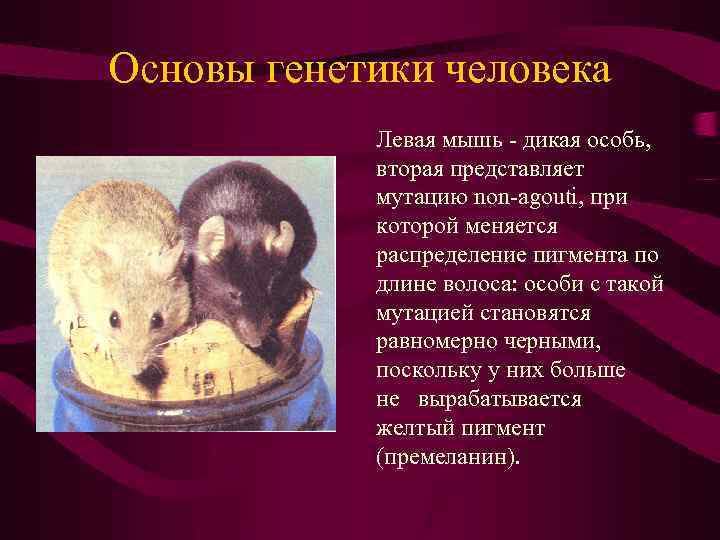 Основы генетики человека

Левая мышь - дикая особь, вторая представляет мутацию non-agouti, при которой меняется распределение пигмента по длине волоса: особи с такой мутацией становятся равномерно черными, поскольку у них больше не вырабатывается желтый пигмент (премеланин).